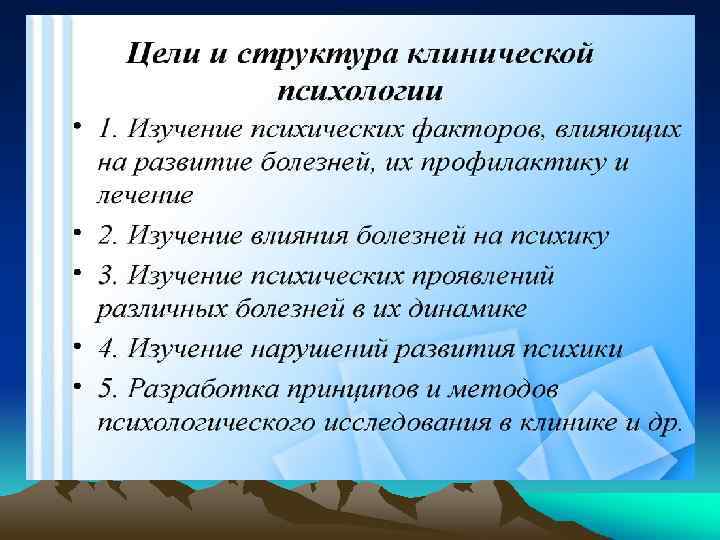 Цели и структура клинической психологии

• 1. Изучение психических факторов, влияющих на развитие болезней, их профилактику и лечение
• 2. Изучение влияния болезней на психику
• 3. Изучение психических проявлений различных болезней в их динамике
• 4. Изучение нарушений развития психики
• 5. Разработка принципов и методов психологического исследования в клинике и др.